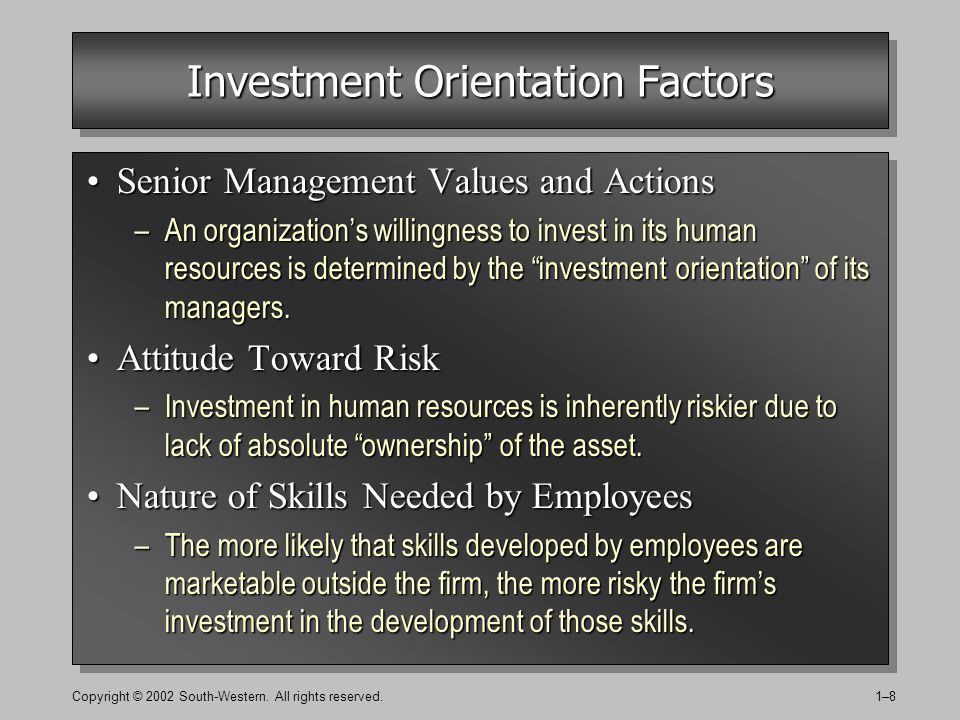 Investment Orientation Factors

• Senior Management Values and Actions
– An organization’s willingness to invest in its human resources is determined by the “investment orientation” of its managers.

• Attitude Toward Risk
– Investment in human resources is inherently riskier due to lack of absolute “ownership” of the asset.

• Nature of Skills Needed by Employees
– The more likely that skills developed by employees are marketable outside the firm, the more risky the firm’s investment in the development of those skills.

Copyright © 2002 South-Western. All rights reserved.

1–8